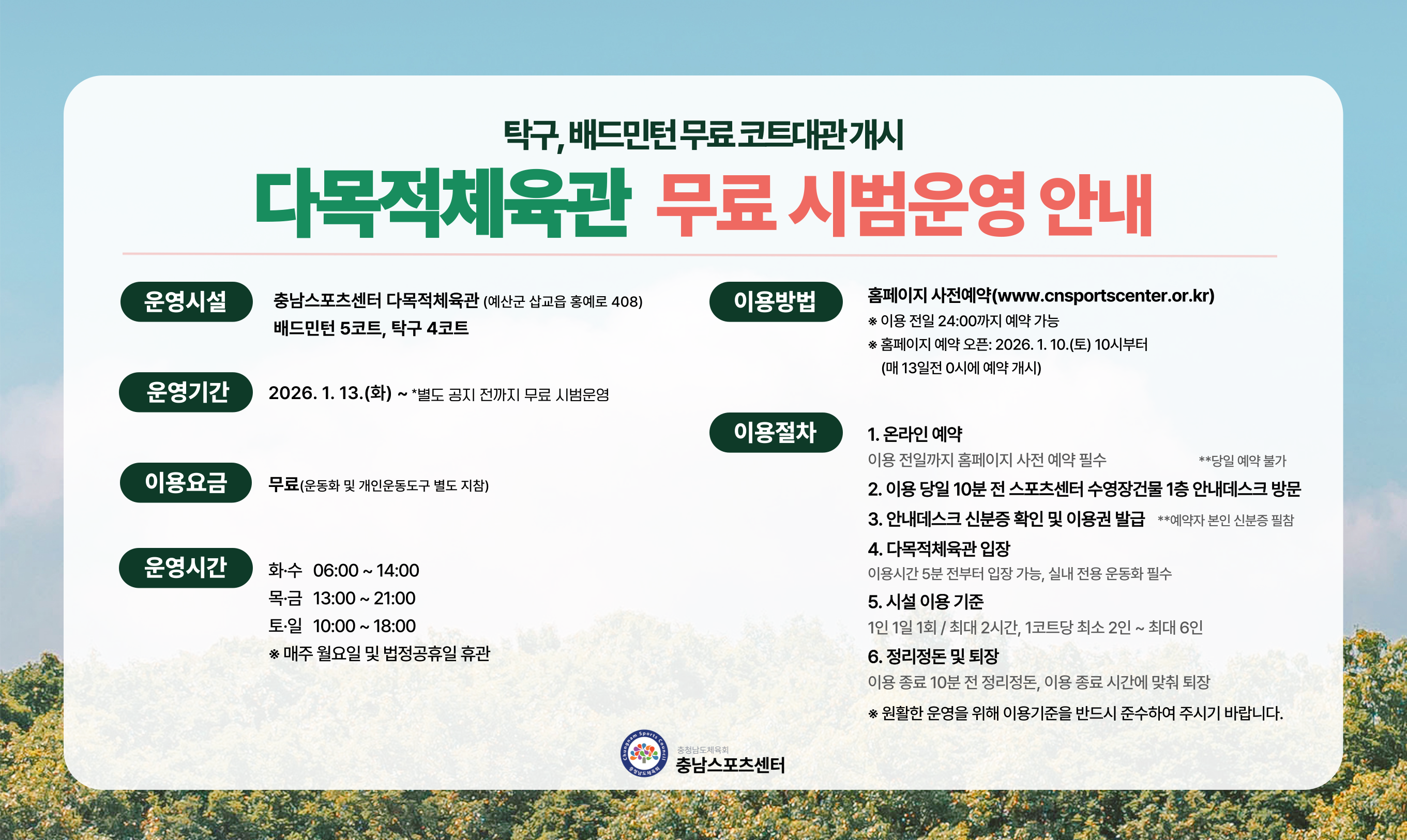 탁구, 배드민턴 무료 코트대관 개시

다목적체육관 무료 시범운영 안내

운영시설

충남스포츠센터 다목적체육관 (예산군 삽교읍 홍예로 408)
배드민턴 5코트, 탁구 4코트

운영기간

2026. 1. 13.(화) ~ *별도 공지 전까지 무료 시범운영

이용요금

무료(운동화 및 개인운동도구 별도 지참)

운영시간

화·수 06:00 ~ 14:00
목·금 13:00 ~ 21:00
토·일 10:00 ~ 18:00
※ 매주 월요일 및 법정공휴일 휴관

이용방법

홈페이지 사전예약(www.cnsportscenter.or.kr)
※ 이용 전일 24:00까지 예약 가능
※ 홈페이지 예약 오픈: 2026. 1. 10.(토) 10시부터
(매 13일전 0시에 예약 개시)

이용절차

1. 온라인 예약
이용 전일까지 홈페이지 사전 예약 필수 **당일 예약 불가
2. 이용 당일 10분 전 스포츠센터 수영장건물 1층 안내데스크 방문
3. 안내데스크 신분증 확인 및 이용권 발급 **예약자 본인 신분증 필참
4. 다목적체육관 입장
이용시간 5분 전부터 입장 가능, 실내 전용 운동화 필수
5. 시설 이용 기준
1인 1일 1회 / 최대 2시간, 1코트당 최소 2인 ~ 최대 6인
6. 정리정돈 및 퇴장
이용 종료 10분 전 정리정돈, 이용 종료 시간에 맞춰 퇴장
※ 원활한 운영을 위해 이용기준을 반드시 준수하여 주시기 바랍니다.

Chungnam Sports Council 충청남도체육회
충청남도체육회
충남스포츠센터